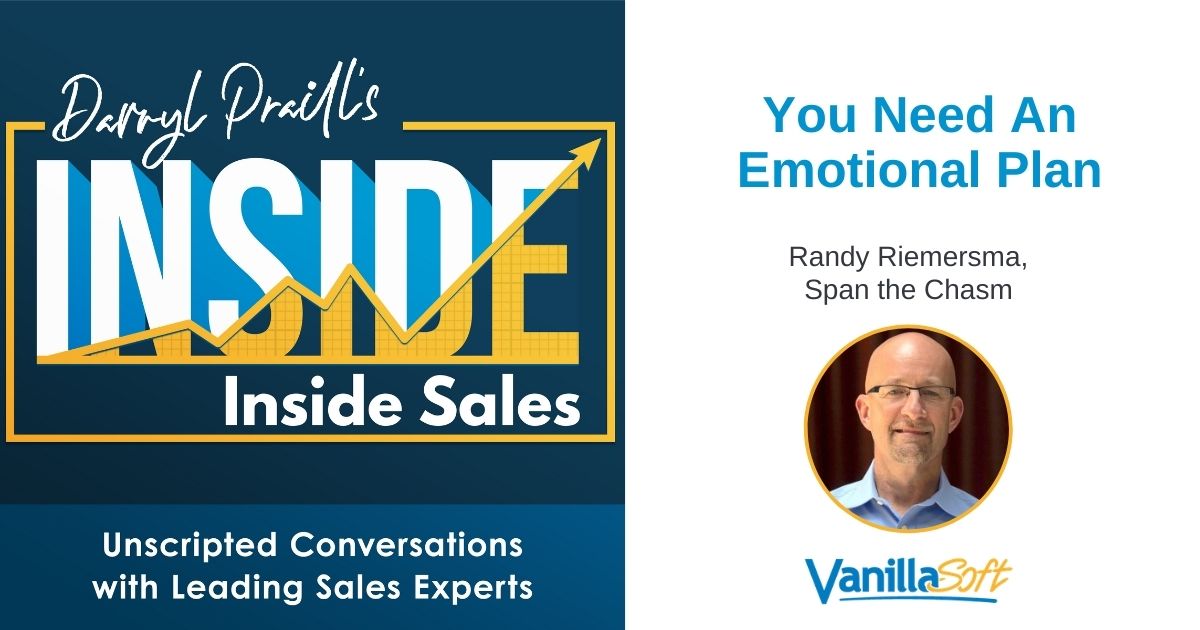 Darryl Praill's

INSIDE

Inside Sales

Unscripted Conversations with Leading Sales Experts

You Need An Emotional Plan

Randy Riemersma, Span the Chasm

VanillaSoft